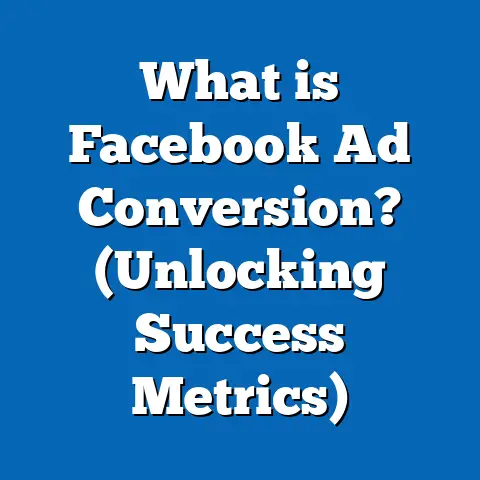 What is Facebook Ad Conversion? (Unlocking Success Metrics)